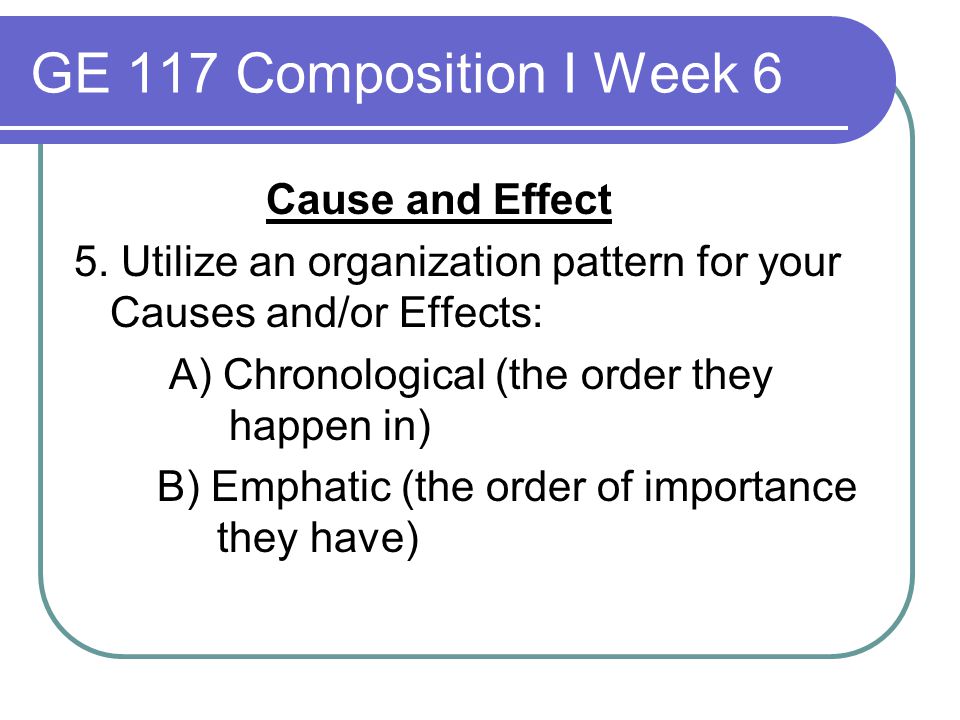 GE 117 Composition I Week 6

Cause and Effect

5. Utilize an organization pattern for your Causes and/or Effects:

A) Chronological (the order they happen in)

B) Emphatic (the order of importance they have)